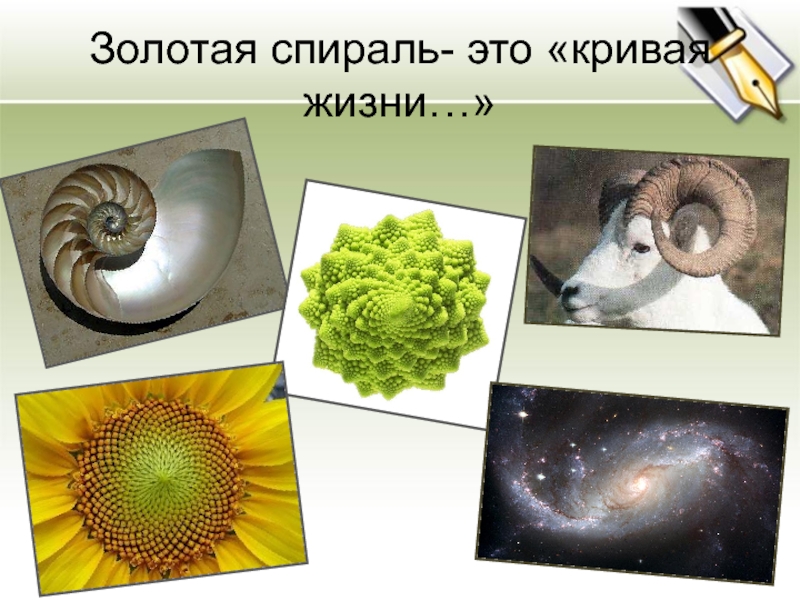 Золотая спираль- это «кривая жизни…»